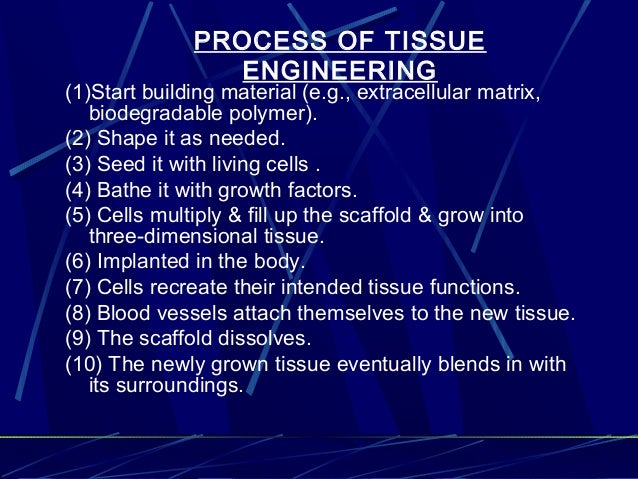 PROCESS OF TISSUE ENGINEERING

(1)Start building material (e.g., extracellular matrix, biodegradable polymer).

(2) Shape it as needed.

(3) Seed it with living cells .

(4) Bathe it with growth factors.

(5) Cells multiply & fill up the scaffold & grow into three-dimensional tissue.

(6) Implanted in the body.

(7) Cells recreate their intended tissue functions.

(8) Blood vessels attach themselves to the new tissue.

(9) The scaffold dissolves.

(10) The newly grown tissue eventually blends in with its surroundings.